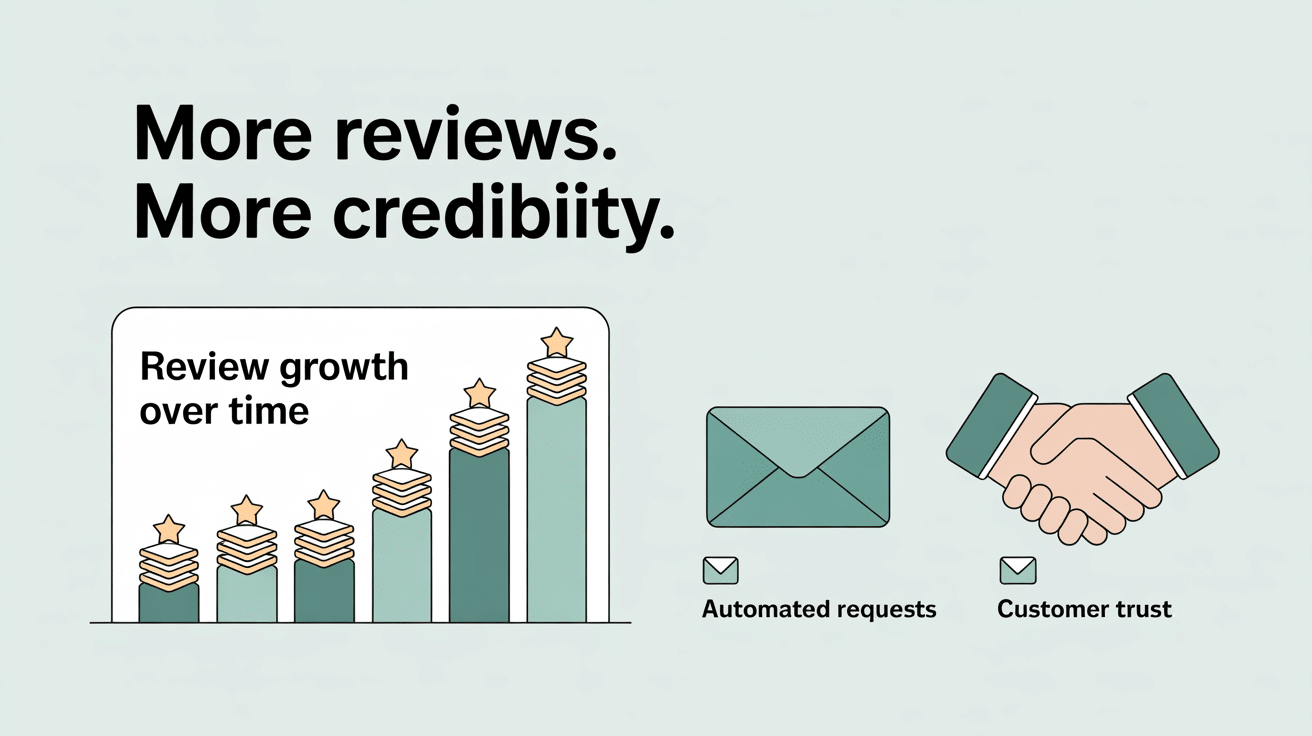 More reviews.
More credibiity.

Review growth over time

Automated requests

Customer trust